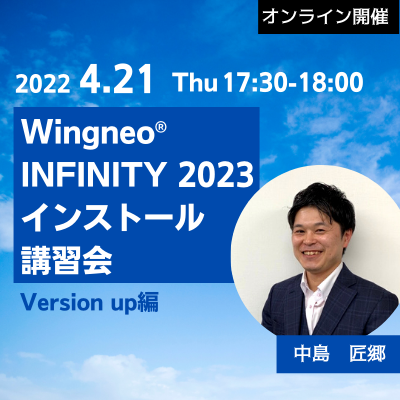 オンライン開催

2022 4.21 Thu 17:30-18:00

Wingneo®
INFINITY 2023
インストール
講習会

Version up編

中島　匠郷